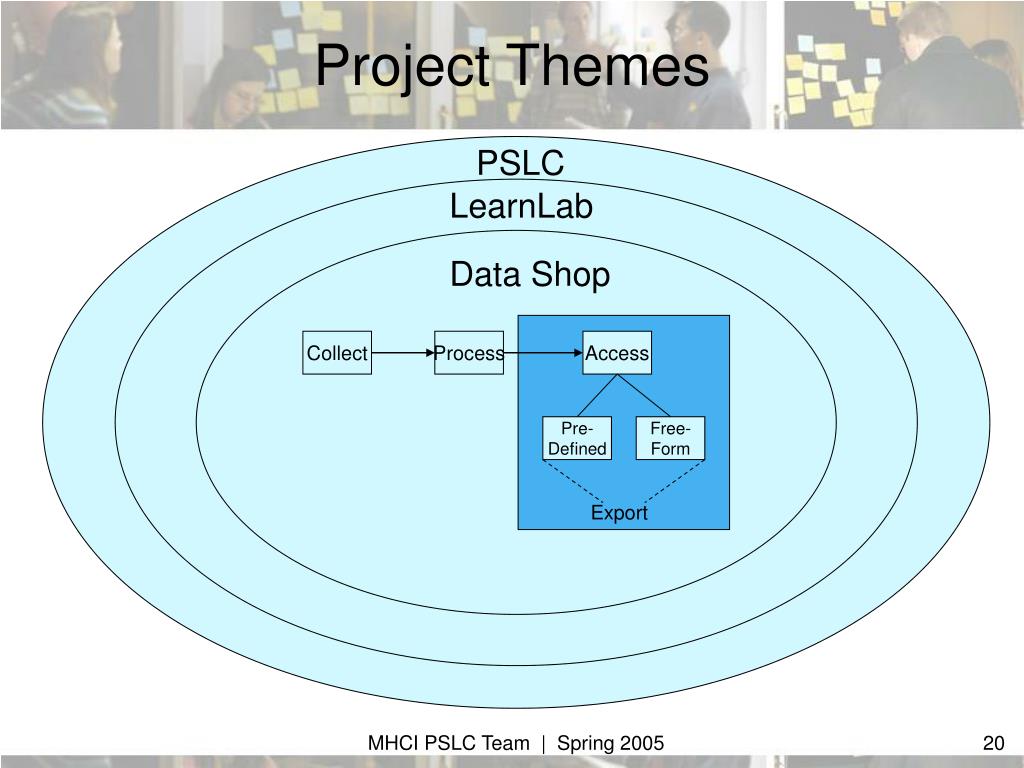 Project Themes

PSLC

LearnLab

Data Shop

Collect

Process

Access

Pre-Defined

Free-Form

Export

MHCI PSLC Team | Spring 2005

20